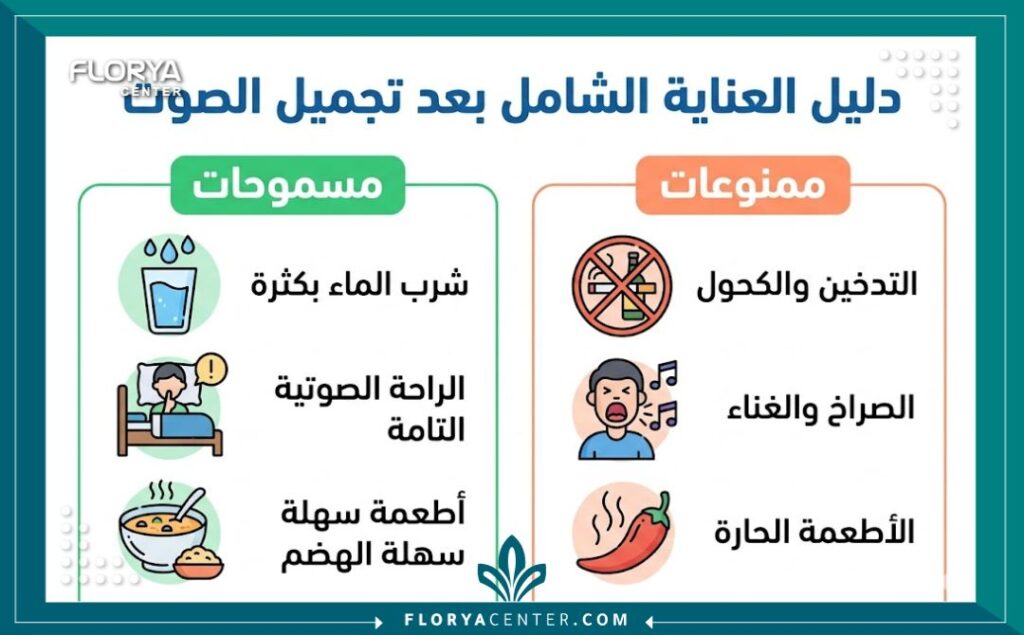 FLORYA CENTER

دليل العناية الشامل بعد تجميل الصوت

ممنوعات

التدخين والكحول

الصراخ والغناء

الأطعمة الحارة

مسموحات

شرب الماء بكثرة

الراحة الصوتية التامة

أطعمة سهلة سهلة الهضم

FLORYACENTER.COM